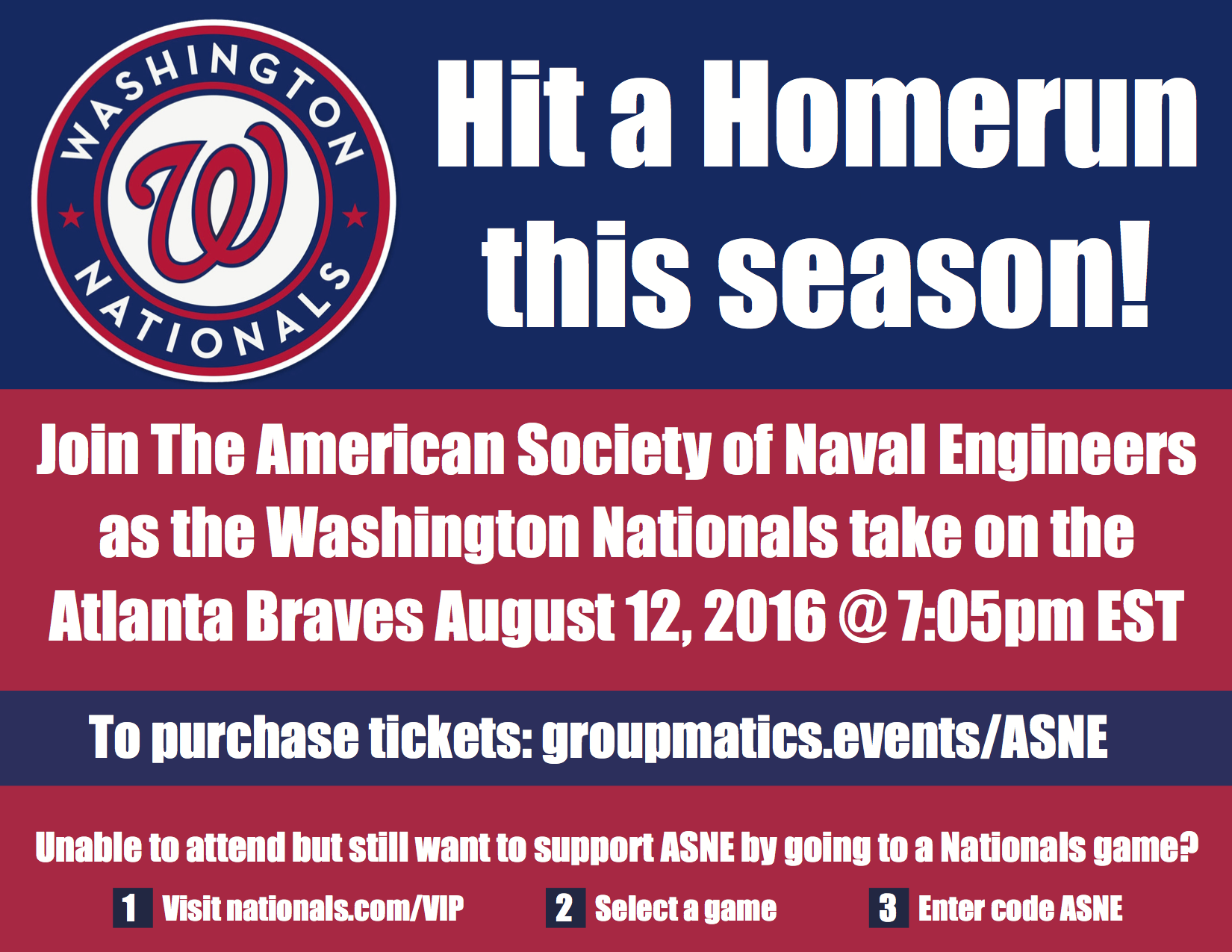 WASHINGTON
W
NATIONALS

Hit a Homerun this season!

Join The American Society of Naval Engineers as the Washington Nationals take on the Atlanta Braves August 12, 2016 @ 7:05pm EST

To purchase tickets: groupmatics.events/ASNE

Unable to attend but still want to support ASNE by going to a Nationals game?

1 Visit nationals.com/VIP
2 Select a game
3 Enter code ASNE